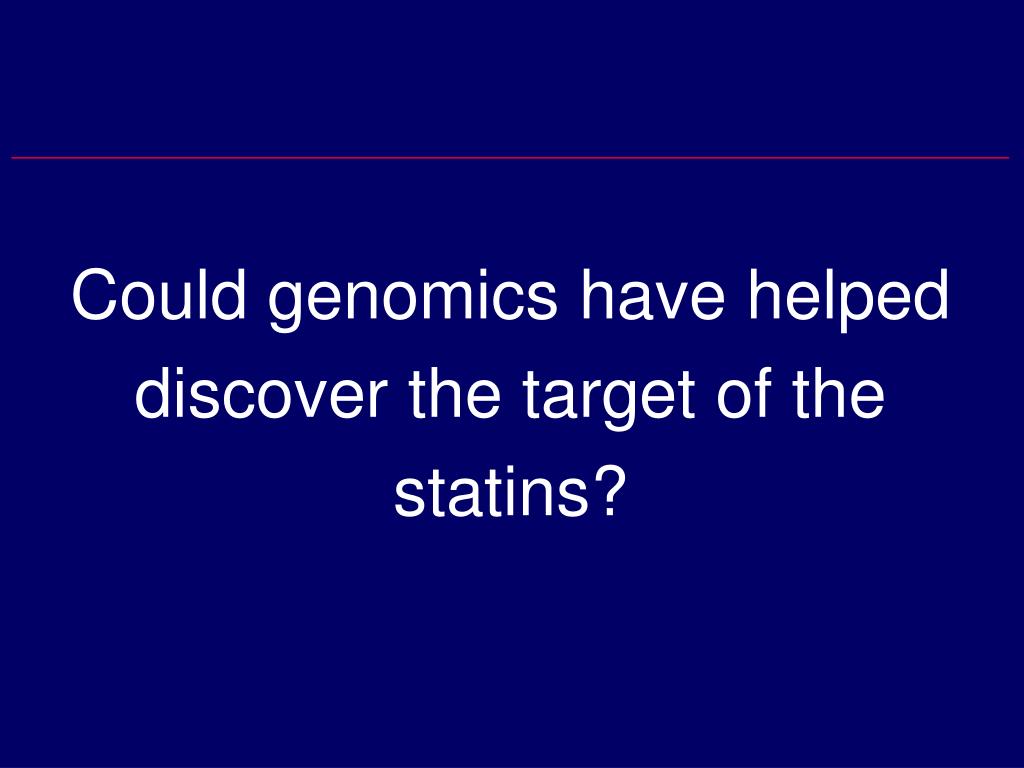 Could genomics have helped discover the target of the statins?